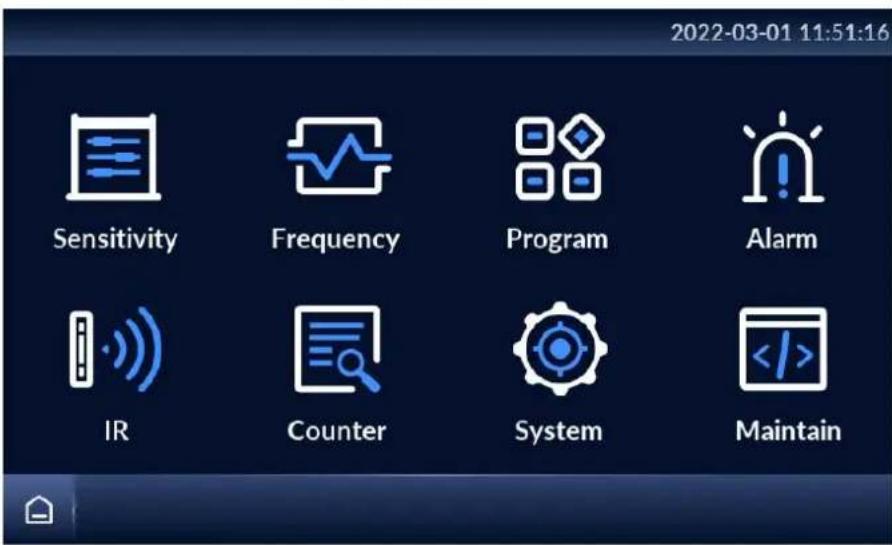 2022-03-01 11:51:16

Sensitivity

Frequency

Program

Alarm

IR

Counter

System

Maintain